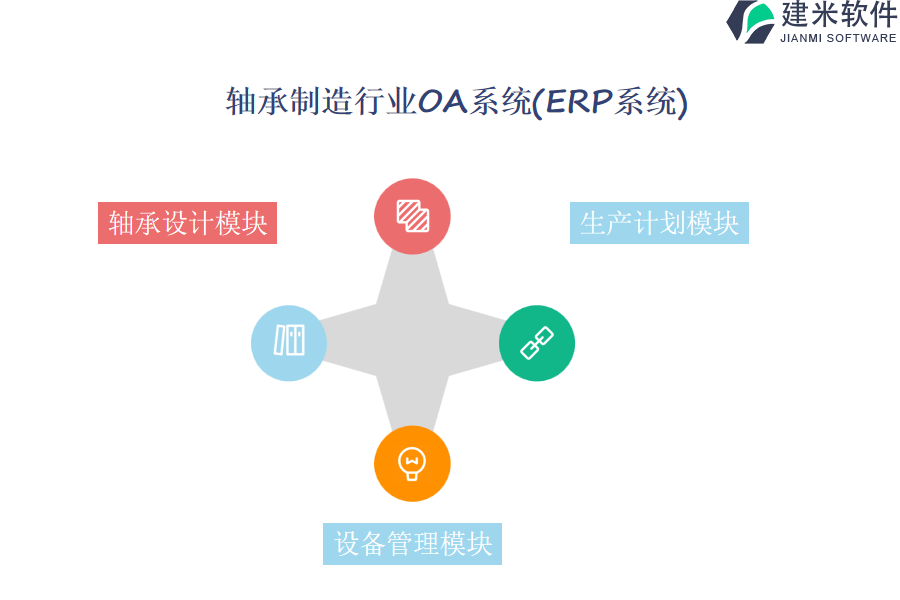 建米软件
JIANMI SOFTWARE

轴承制造行业OA系统(ERP系统)

轴承设计模块

生产计划模块

设备管理模块